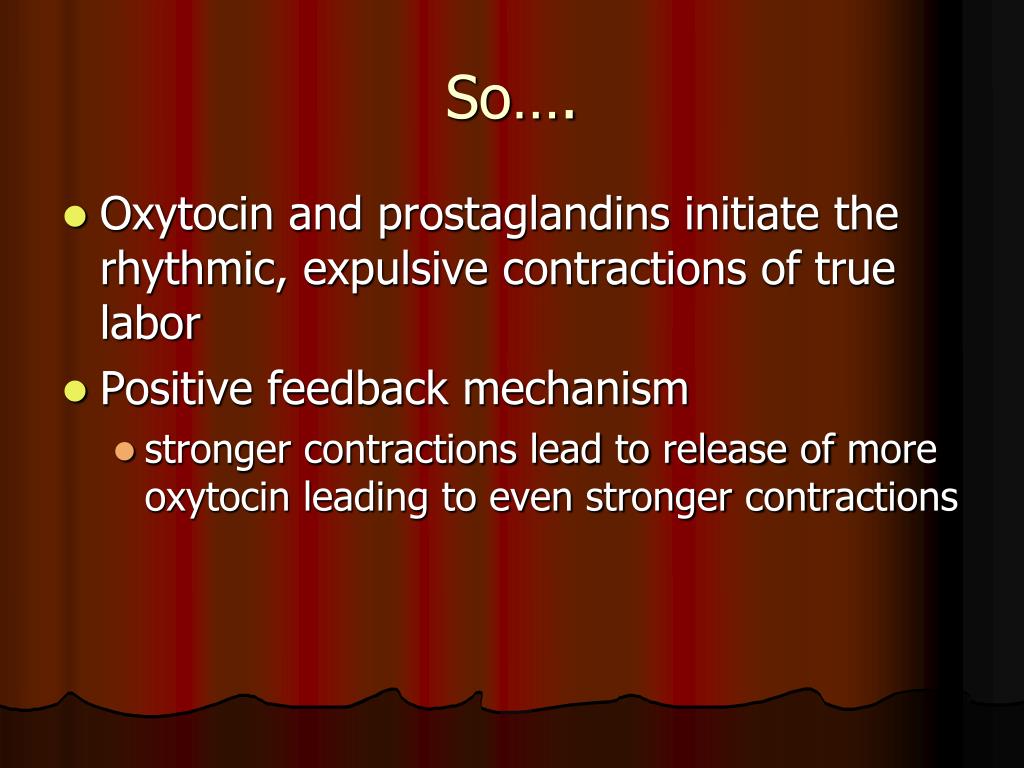 So….

- Oxytocin and prostaglandins initiate the rhythmic, expulsive contractions of true labor
- Positive feedback mechanism
  - stronger contractions lead to release of more oxytocin leading to even stronger contractions